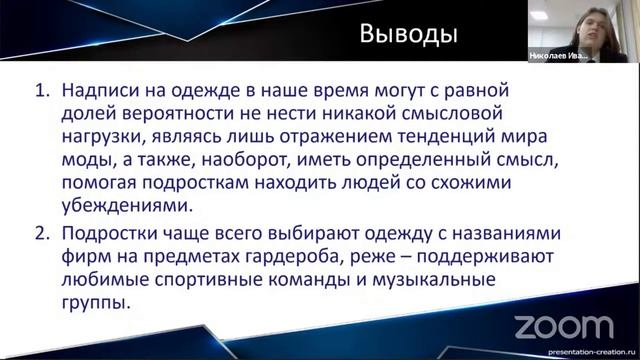 Выводы

Николаев Ива...

1. Надписи на одежде в наше время могут с равной долей вероятности не нести никакой смысловой нагрузки, являясь лишь отражением тенденций мира моды, а также, наоборот, иметь определенный смысл, помогая подросткам находить людей со схожими убеждениями.

2. Подростки чаще всего выбирают одежду с названиями фирм на предметах гардероба, реже – поддерживают любимые спортивные команды и музыкальные группы.

zoom

presentation-creation.ru